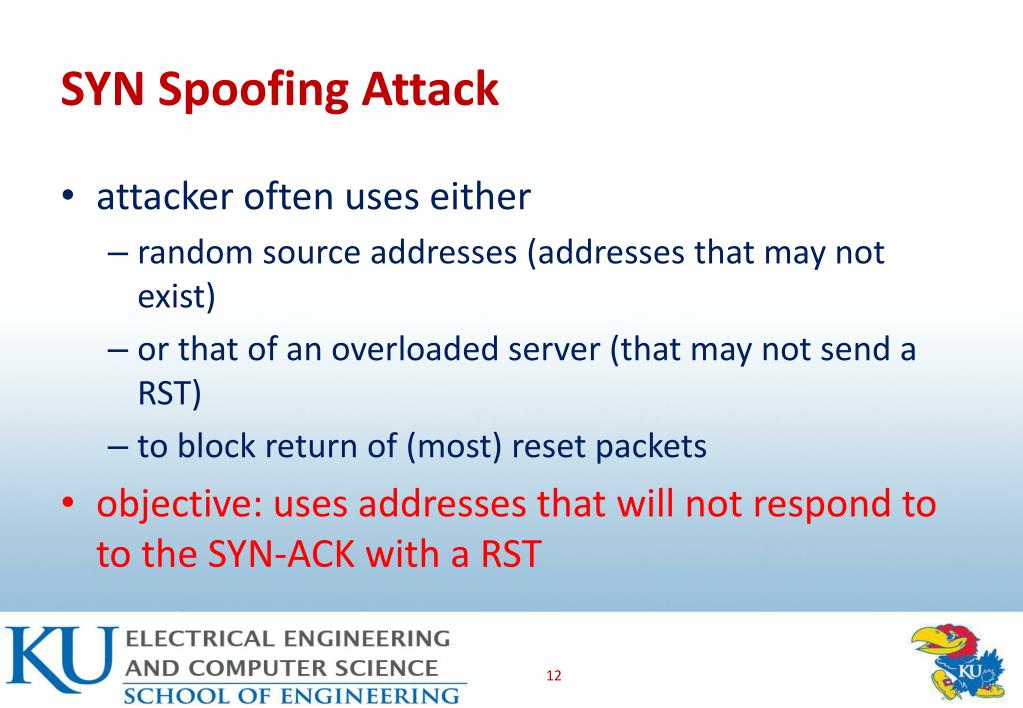 SYN Spoofing Attack

• attacker often uses either
– random source addresses (addresses that may not exist)
– or that of an overloaded server (that may not send a RST)
– to block return of (most) reset packets
• objective: uses addresses that will not respond to to the SYN-ACK with a RST

KU ELECTRICAL ENGINEERING AND COMPUTER SCIENCE SCHOOL OF ENGINEERING

12

KU